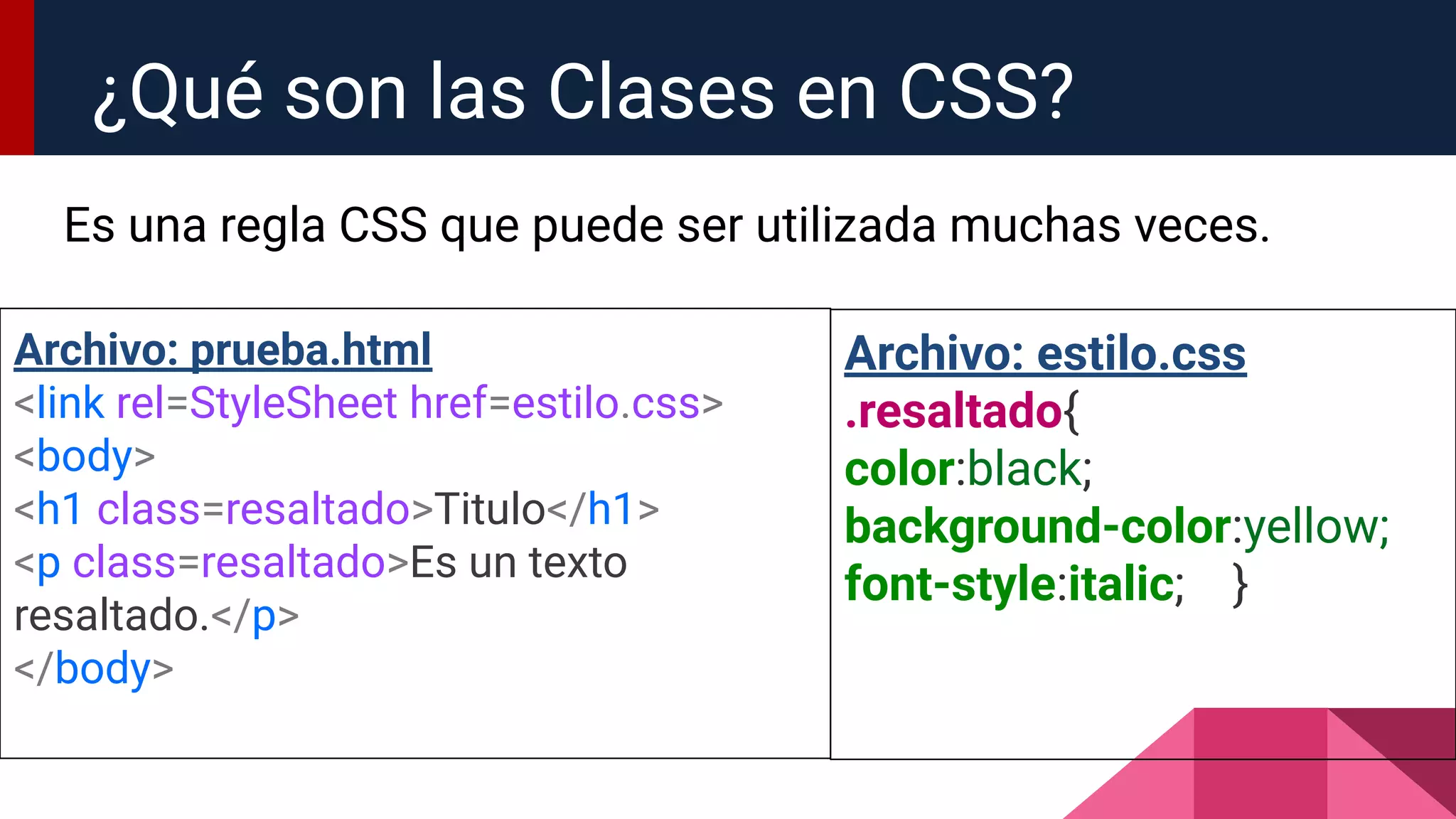 ¿Qué son las Clases en CSS?

Es una regla CSS que puede ser utilizada muchas veces.

Archivo: prueba.html
<link rel=StyleSheet href=estilo.css>
<body>
<h1 class=resaltado>Titulo</h1>
<p class=resaltado>Es un texto resaltado.</p>
</body>

Archivo: estilo.css
.resaltado{
color:black;
background-color:yellow;
font-style:italic; }